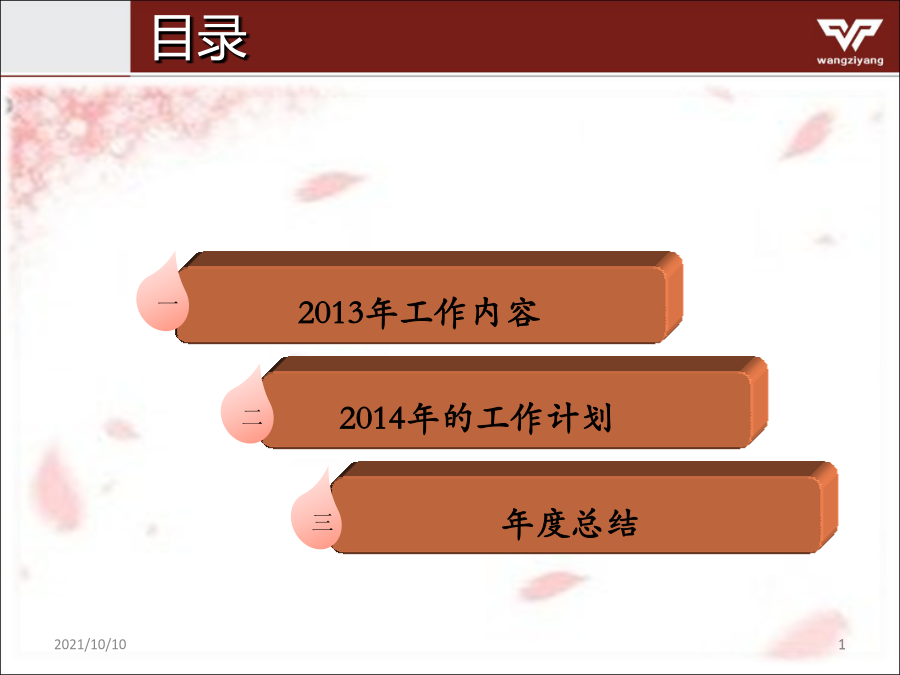 目录

wangziyang

一 2013年工作内容

二 2014年的工作计划

三 年度总结

2021/10/10

1